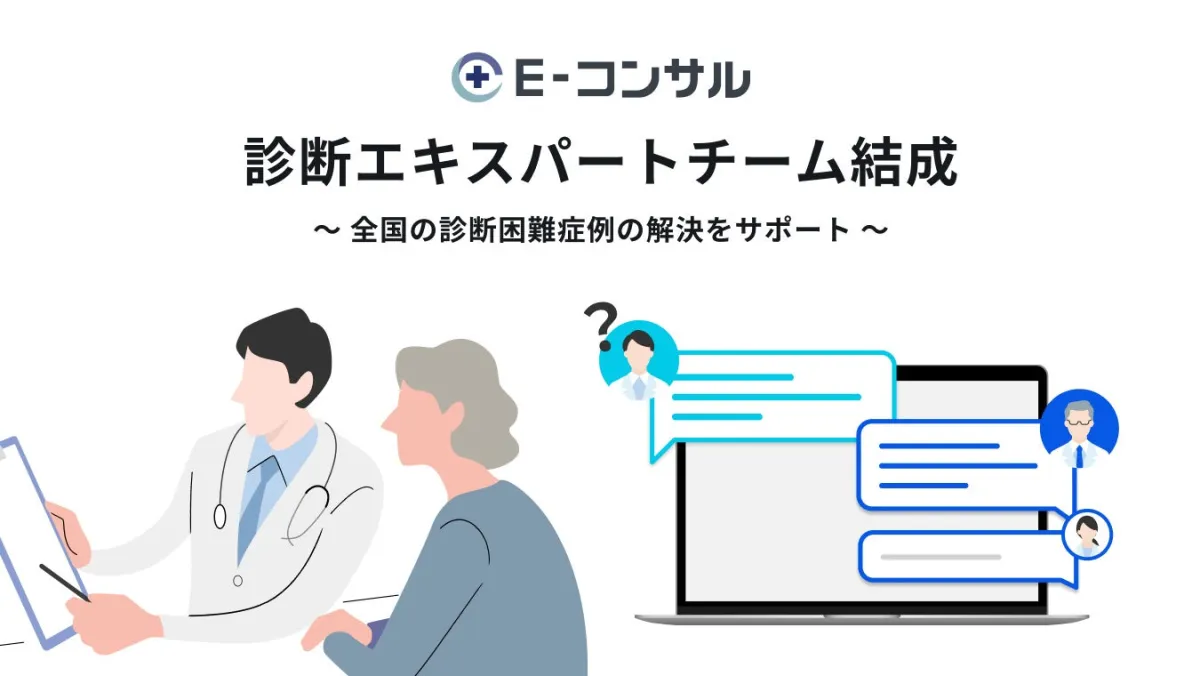 E-コンサル

診断エキスパートチーム結成

〜 全国の診断困難症例の解決をサポート 〜

?